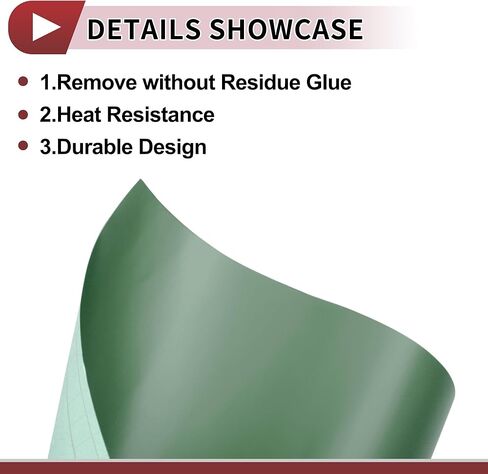 DETAILS SHOWCASE

1.Remove without Residue Glue

2.Heat Resistance

3.Durable Design